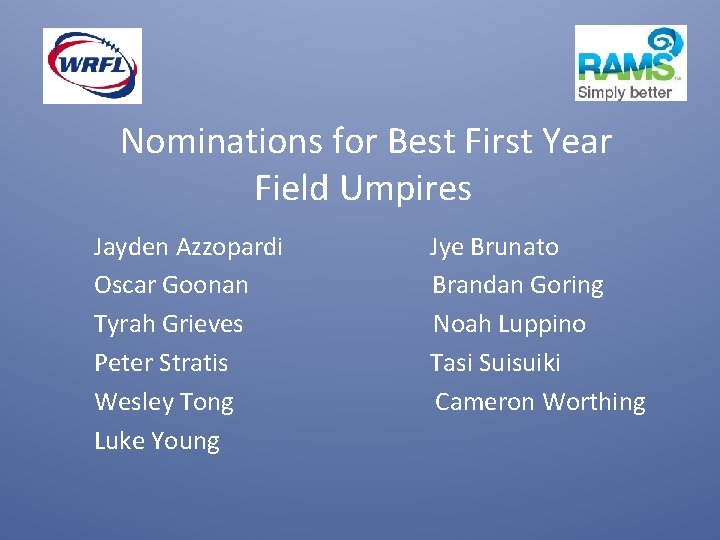 WRFL

RAMS
Simply better

Nominations for Best First Year Field Umpires

Jayden Azzopardi
Oscar Goonan
Tyrah Grieves
Peter Stratis
Wesley Tong
Luke Young

Jye Brunato
Brandan Goring
Noah Luppino
Tasi Suisuiki
Cameron Worthing